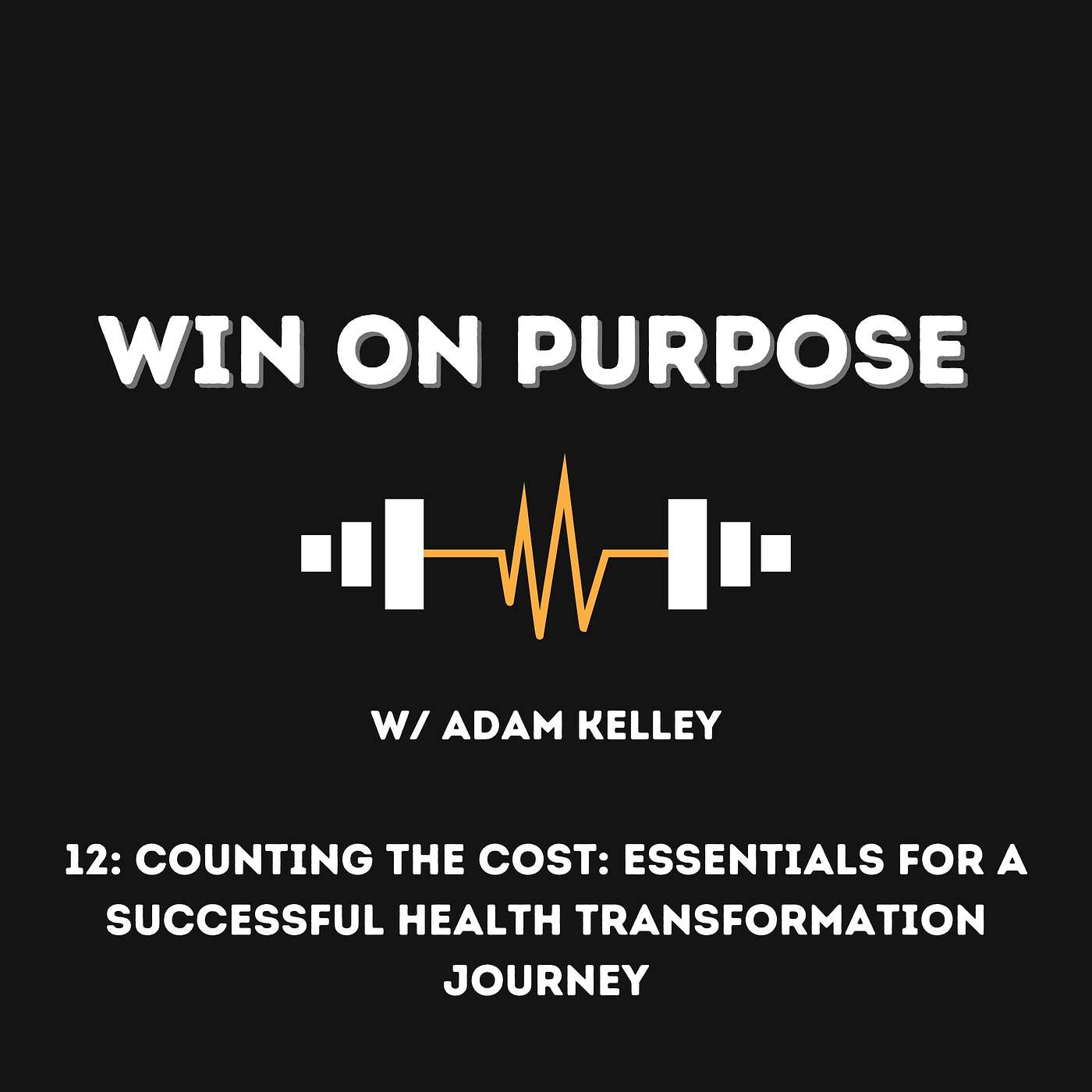 WIN ON PURPOSE

W/ ADAM KELLEY

12: COUNTING THE COST: ESSENTIALS FOR A SUCCESSFUL HEALTH TRANSFORMATION JOURNEY